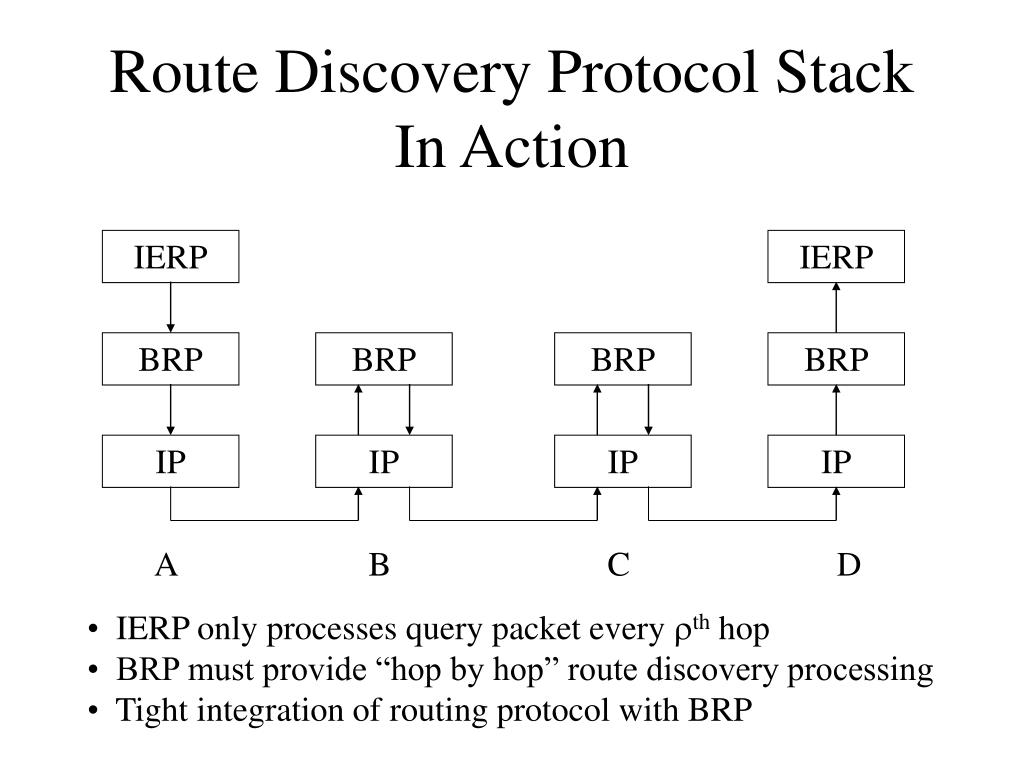 Route Discovery Protocol Stack In Action

IERP

IERP

BRP

BRP

BRP

BRP

IP

IP

IP

IP

A

B

C

D

• IERP only processes query packet every $\rho^{th}$ hop
• BRP must provide “hop by hop” route discovery processing
• Tight integration of routing protocol with BRP